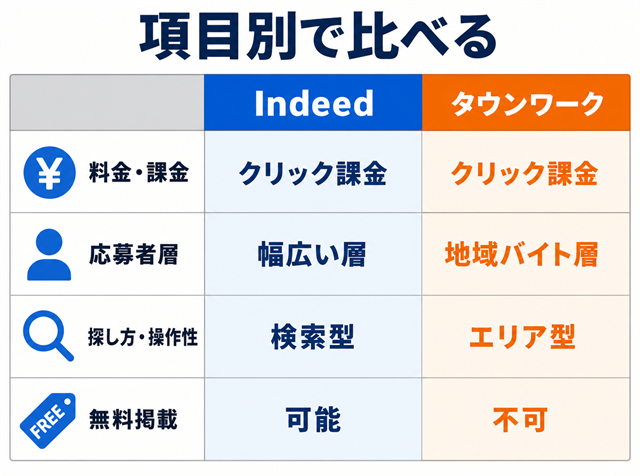 項目別で比べる

| | Indeed | タウンワーク |
|---|---|---|
| ¥ 料金・課金 | クリック課金 | クリック課金 |
| 応募者層 | 幅広い層 | 地域バイト層 |
| 探し方・操作性 | 検索型 | エリア型 |
| FREE 無料掲載 | 可能 | 不可 |